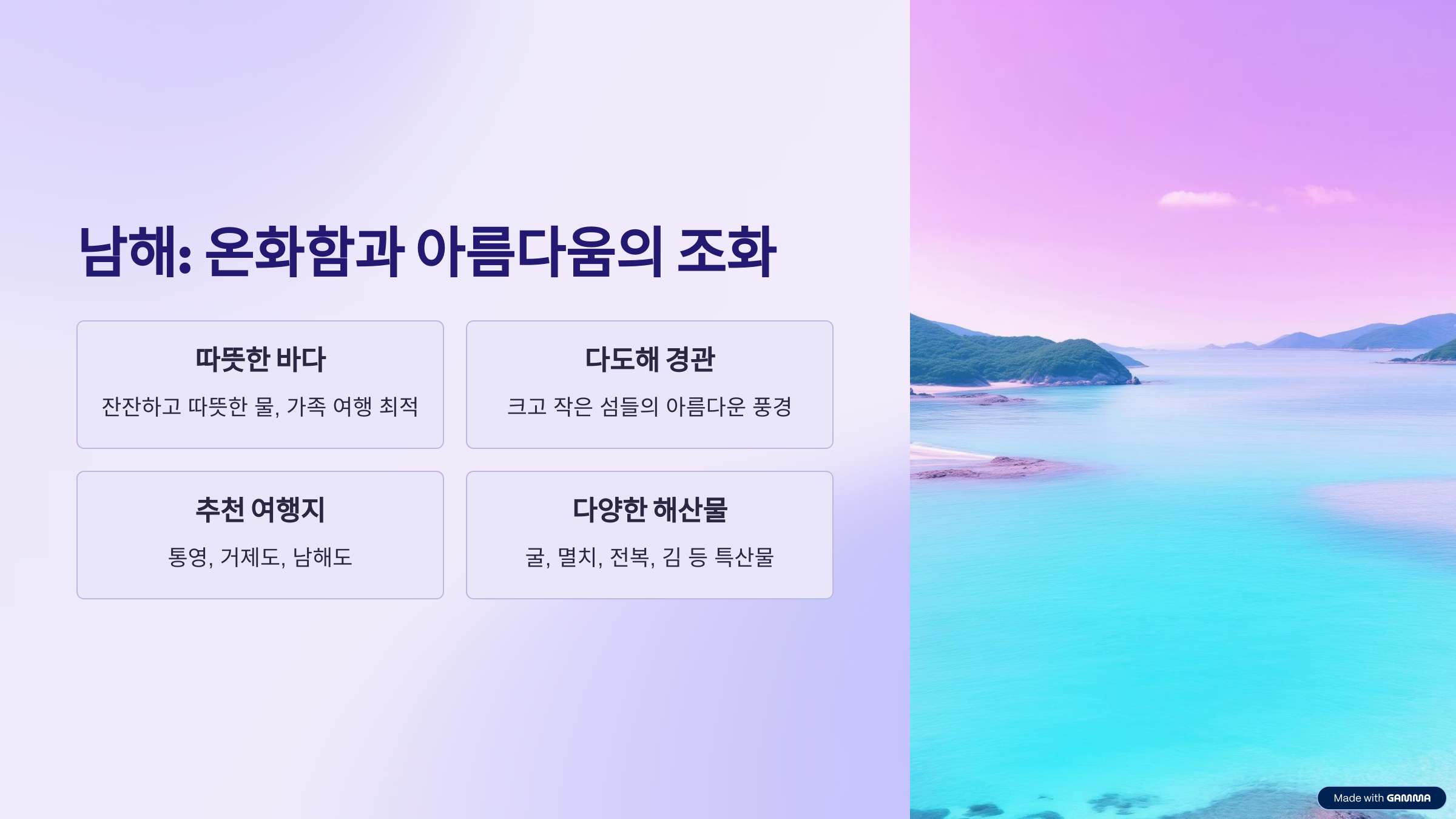 남해: 온화함과 아름다움의 조화

따뜻한 바다

잔잔하고 따뜻한 물, 가족 여행 최적

다도해 경관

크고 작은 섬들의 아름다운 풍경

추천 여행지

통영, 거제도, 남해도

다양한 해산물

굴, 멸치, 전복, 김 등 특산물

Made with GAMMA